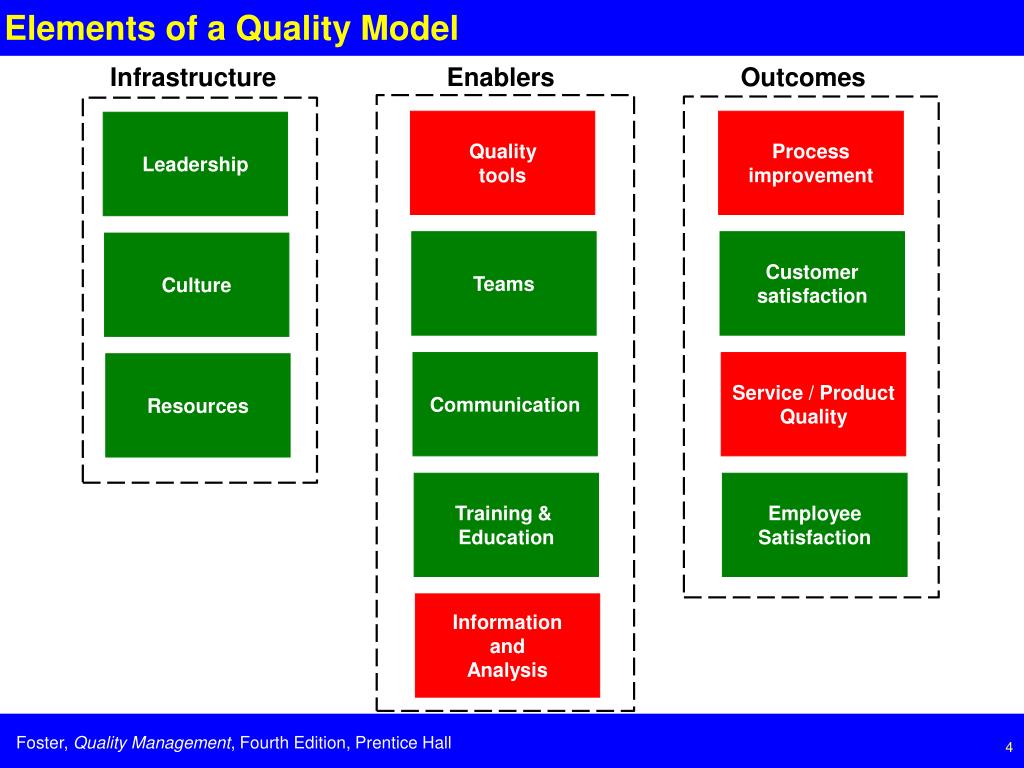 Elements of a Quality Model

Infrastructure

Leadership

Culture

Resources

Enablers

Quality tools

Teams

Communication

Training & Education

Information and Analysis

Outcomes

Process improvement

Customer satisfaction

Service / Product Quality

Employee Satisfaction

Foster, Quality Management, Fourth Edition, Prentice Hall

4